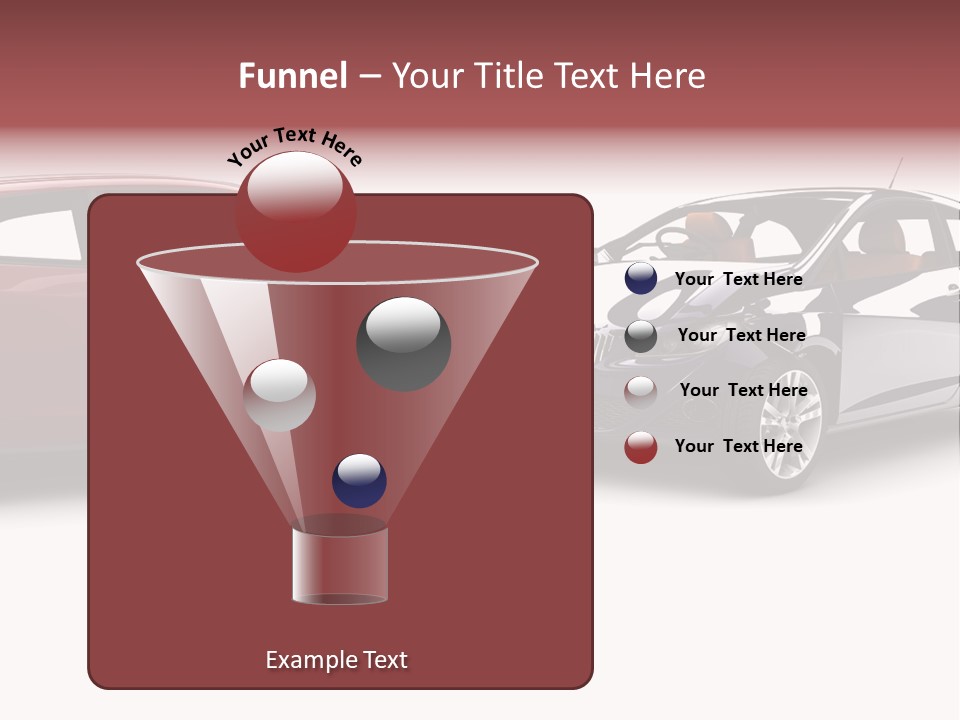 Funnel – Your Title Text Here

Your Text Here

Your Text Here

Your Text Here

Your Text Here

Your Text Here

Example Text